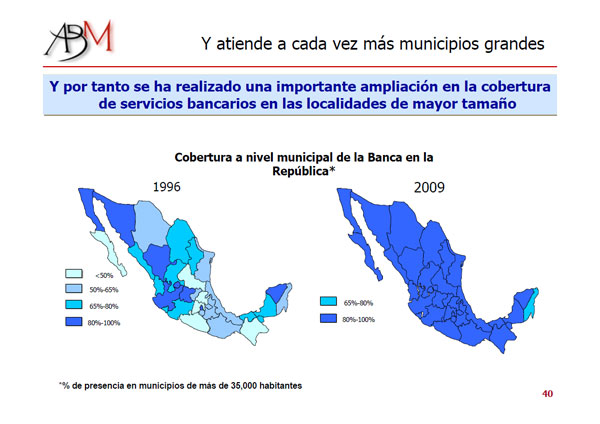 ABM

Y atiende a cada vez más municipios grandes

Y por tanto se ha realizado una importante ampliación en la cobertura de servicios bancarios en las localidades de mayor tamaño

Cobertura a nivel municipal de la Banca en la República*

1996

<50%
50%-65%
65%-80%
80%-100%

2009

65%-80%
80%-100%

*% de presencia en municipios de más de 35,000 habitantes

40